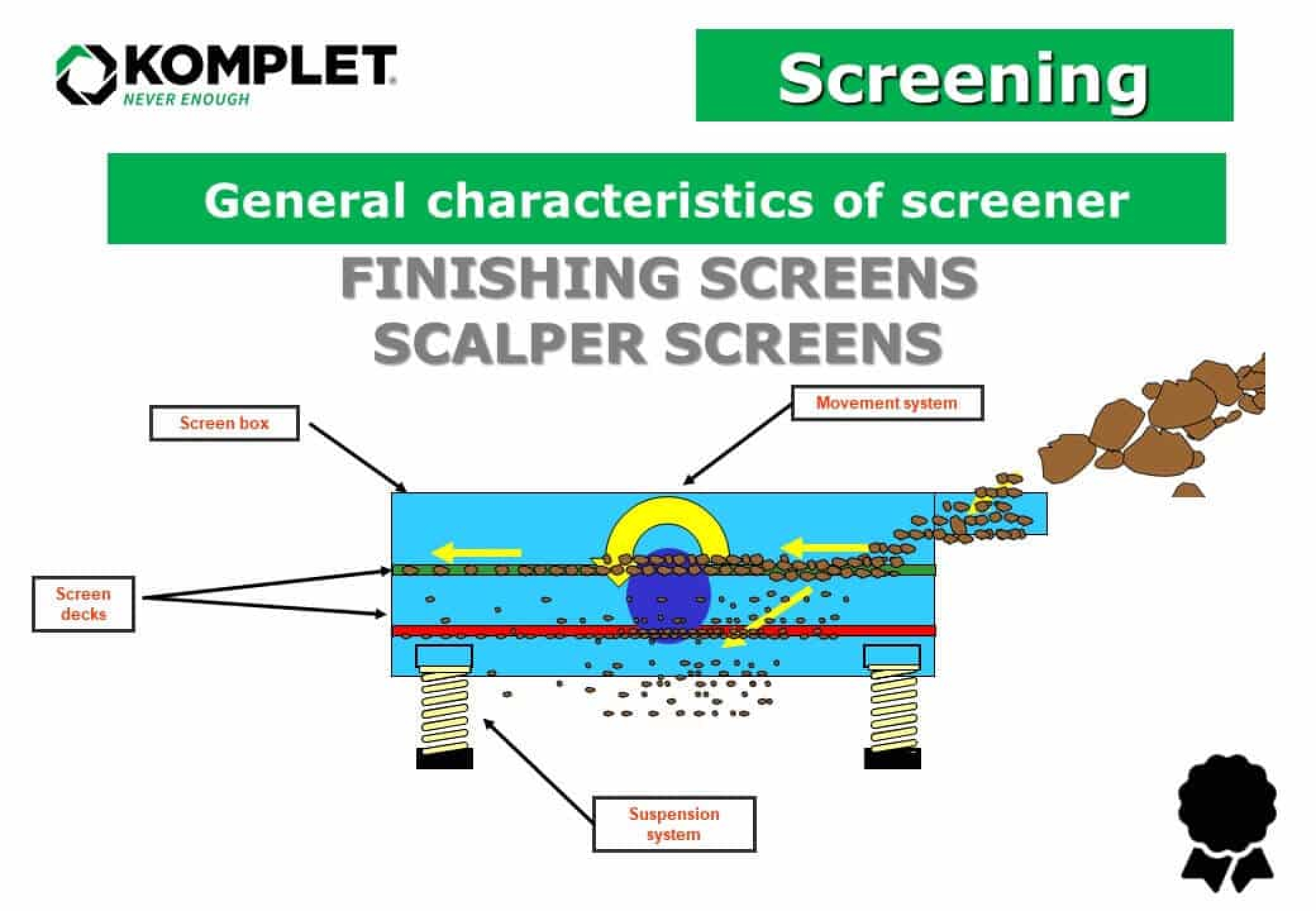 KOMPLET
NEVER ENOUGH

Screening

General characteristics of screener

FINISHING SCREENS
SCALPER SCREENS

Screen box

Movement system

Screen decks

Suspension system